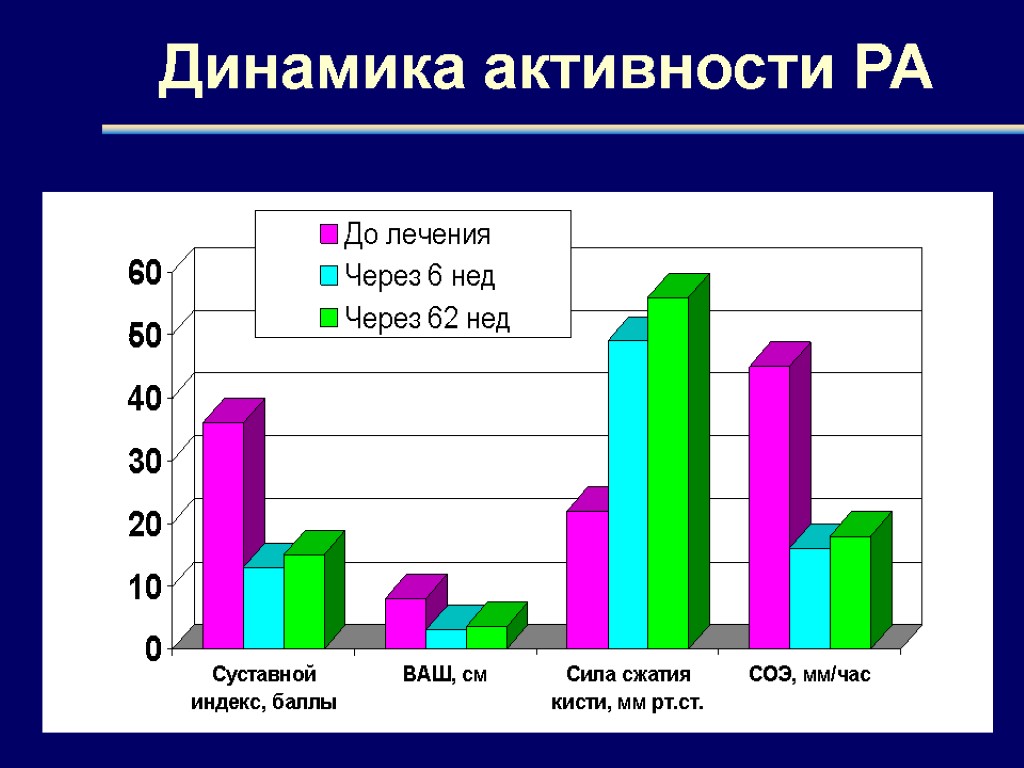 Динамика активности РА

До лечения
Через 6 нед
Через 62 нед

60
50
40
30
20
10
0

Суставной индекс, баллы
ВАШ, см
Сила сжатия кисти, мм рт.ст.
СОЭ, мм/час